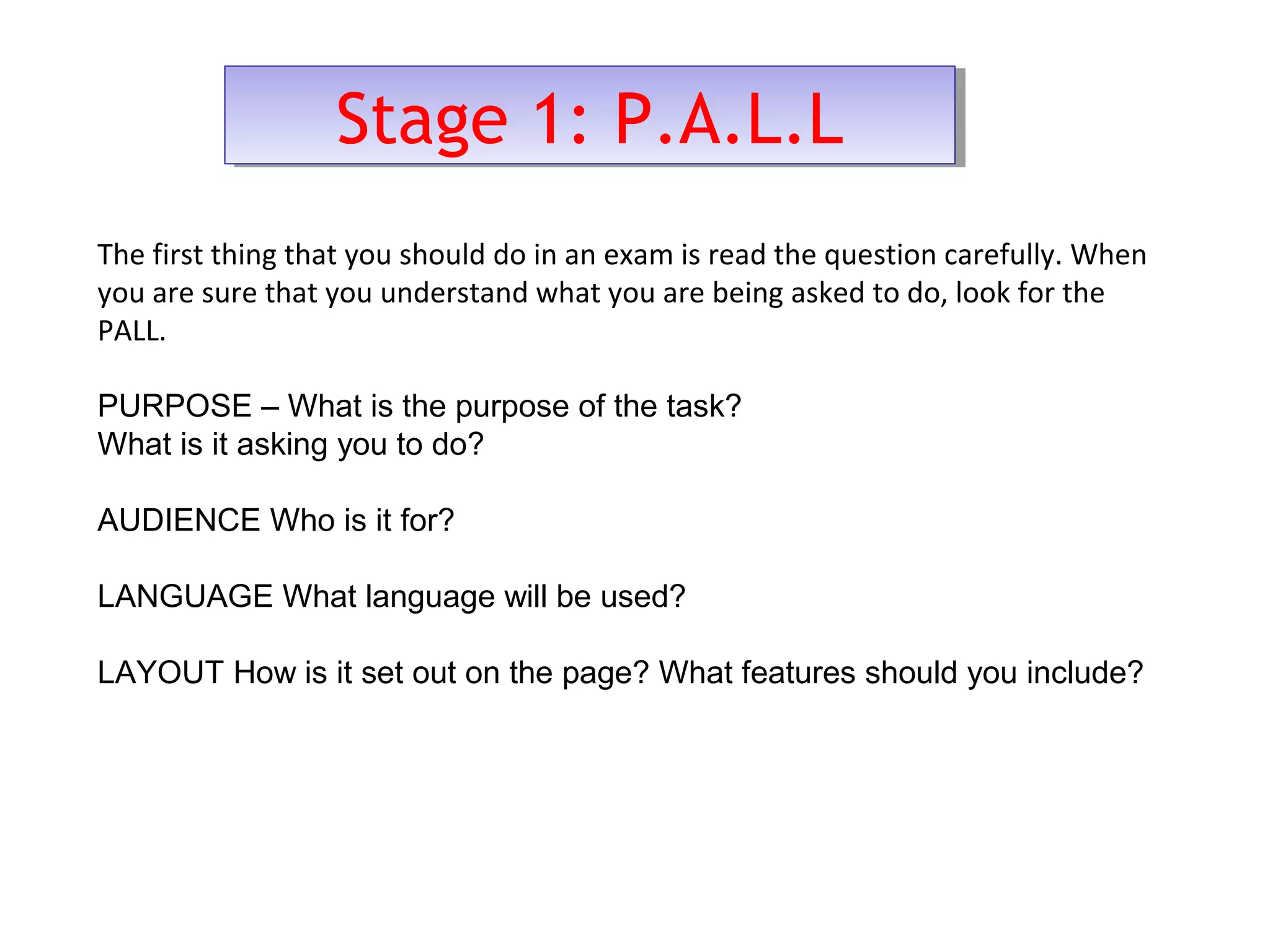 Stage 1: P.A.L.L

The first thing that you should do in an exam is read the question carefully. When you are sure that you understand what you are being asked to do, look for the PALL.

PURPOSE – What is the purpose of the task?
What is it asking you to do?

AUDIENCE Who is it for?

LANGUAGE What language will be used?

LAYOUT How is it set out on the page? What features should you include?